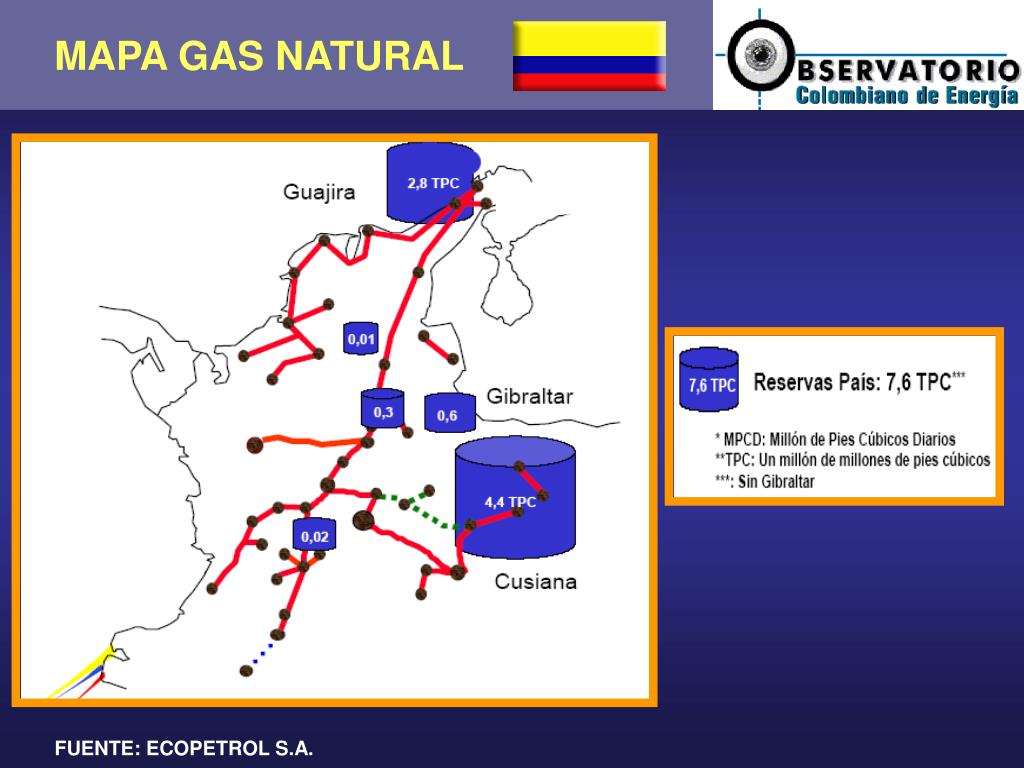 MAPA GAS NATURAL

OBSERVATORIO
Colombiano de Energía

Guajira

2,8 TPC

0,01

0,3

0,6

Gibraltar

4,4 TPC

0,02

Cusiana

7,6 TPC

Reservas País: 7,6 TPC***

* MPCD: Millón de Pies Cúbicos Diarios
**TPC: Un millón de millones de pies cúbicos
***: Sin Gibraltar

FUENTE: ECOPETROL S.A.